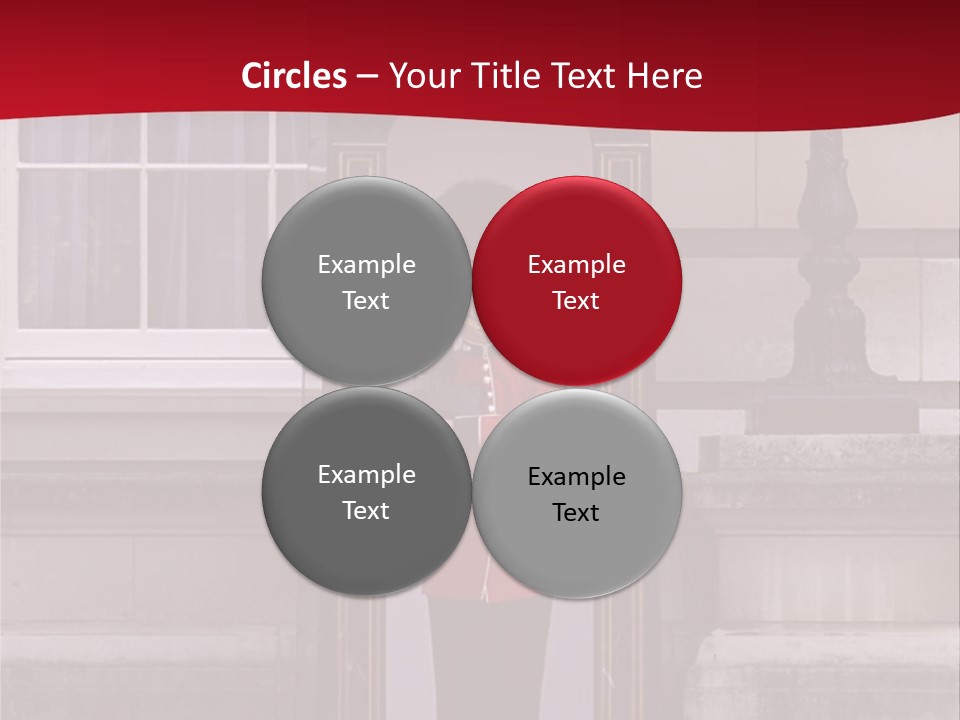 Circles – Your Title Text Here

Example Text

Example Text

Example Text

Example Text